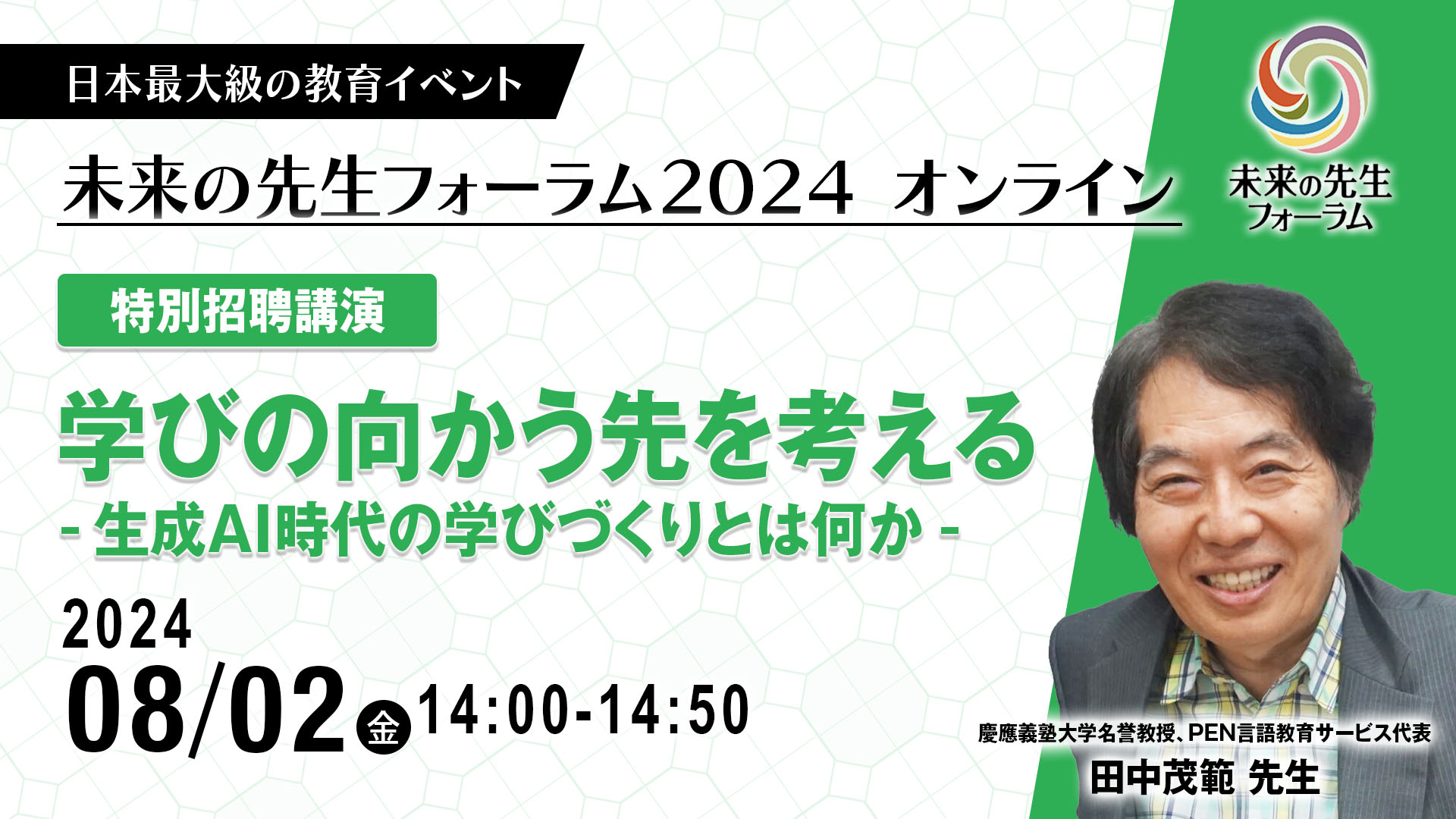 日本最大級の教育イベント

未来の先生フォーラム2024 オンライン

未来の先生フォーラム

特別招聘講演

学びの向かう先を考える

- 生成AI時代の学びづくりとは何か -

2024

08/02 金 14:00-14:50

慶應義塾大学名誉教授、PEN言語教育サービス代表

田中茂範 先生